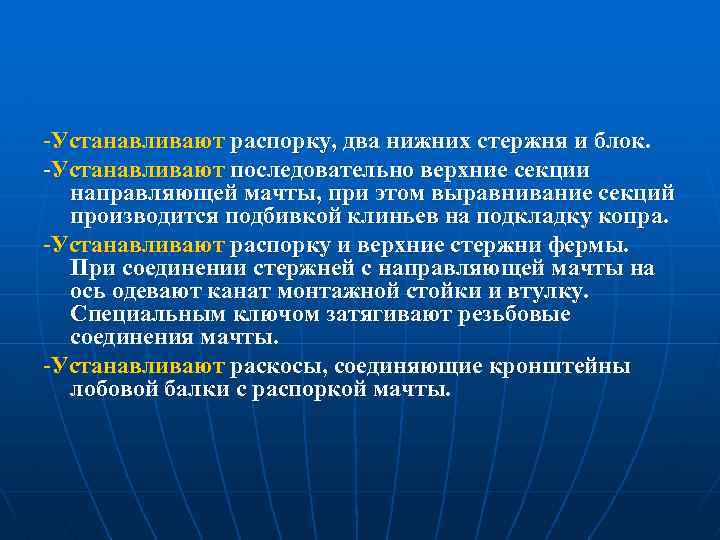 -Устанавливают распорку, два нижних стержня и блок.

-Устанавливают последовательно верхние секции направляющей мачты, при этом выравнивание секций производится подбивкой клиньев на подкладку копра.

-Устанавливают распорку и верхние стержни фермы. При соединении стержней с направляющей мачты на ось одевают канат монтажной стойки и втулку. Специальным ключом затягивают резьбовые соединения мачты.

-Устанавливают раскосы, соединяющие кронштейны лобовой балки с распоркой мачты.